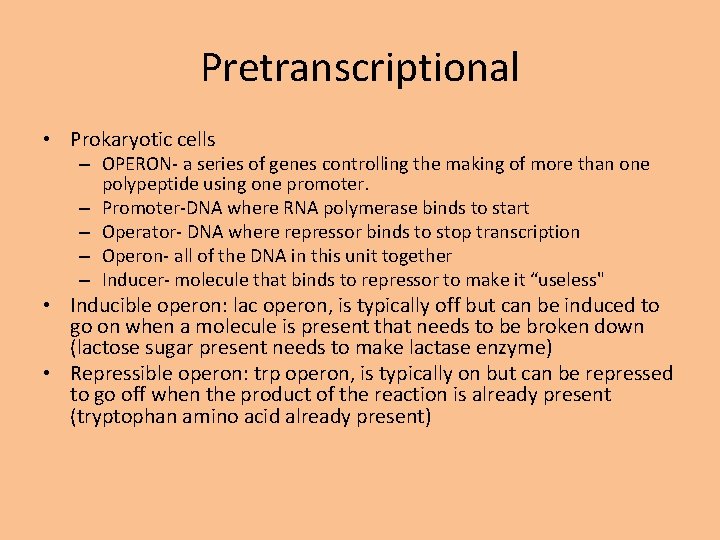 Pretranscriptional

• Prokaryotic cells
– OPERON- a series of genes controlling the making of more than one polypeptide using one promoter.
– Promoter-DNA where RNA polymerase binds to start
– Operator- DNA where repressor binds to stop transcription
– Operon- all of the DNA in this unit together
– Inducer- molecule that binds to repressor to make it “useless"
• Inducible operon: lac operon, is typically off but can be induced to go on when a molecule is present that needs to be broken down (lactose sugar present needs to make lactase enzyme)
• Repressible operon: trp operon, is typically on but can be repressed to go off when the product of the reaction is already present (tryptophan amino acid already present)